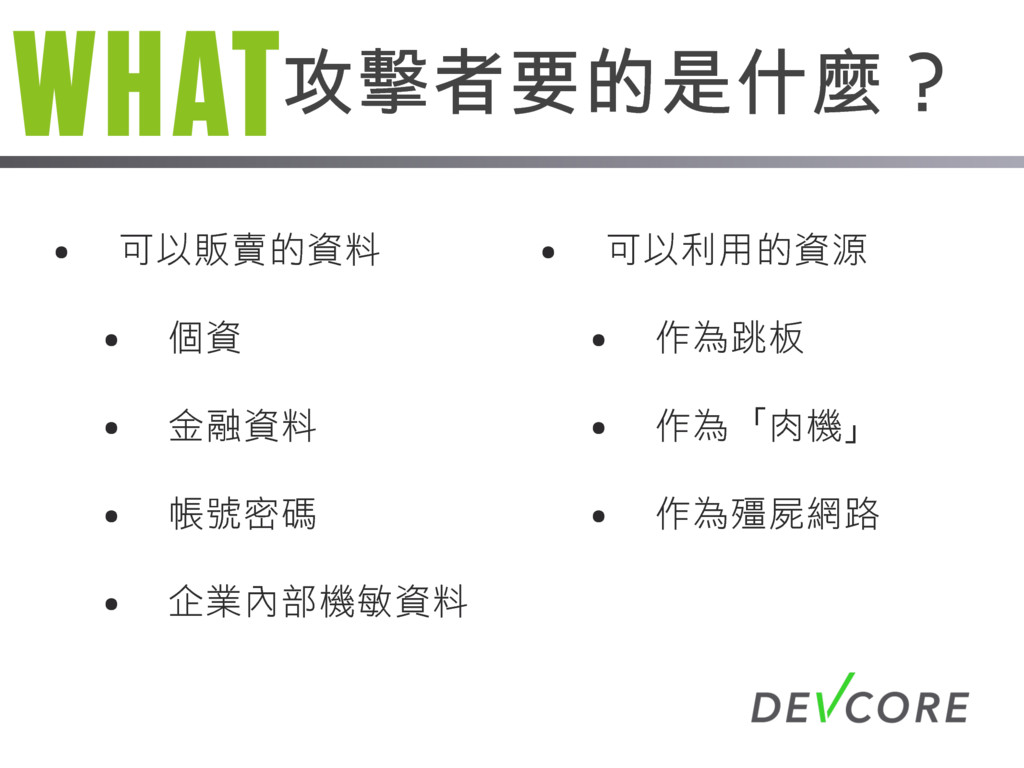 WHAT 攻擊者要的是什麼？

• 可以販賣的資料
  • 個資
  • 金融資料
  • 帳號密碼
  • 企業內部機敏資料

• 可以利用的資源
  • 作為跳板
  • 作為「肉機」
  • 作為殭屍網路

DEVCORE